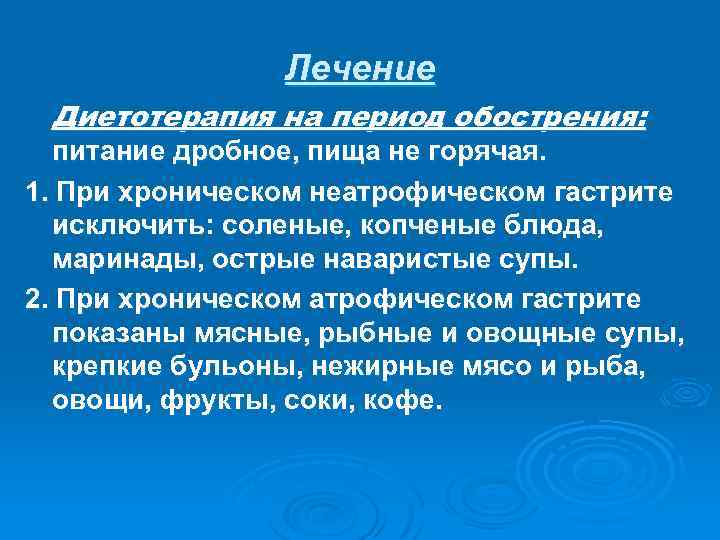 Лечение

Диетотерапия на период обострения: питание дробное, пища не горячая.

1. При хроническом неатрофическом гастрите исключить: соленые, копченые блюда, маринады, острые наваристые супы.

2. При хроническом атрофическом гастрите показаны мясные, рыбные и овощные супы, крепкие бульоны, нежирные мясо и рыба, овощи, фрукты, соки, кофе.